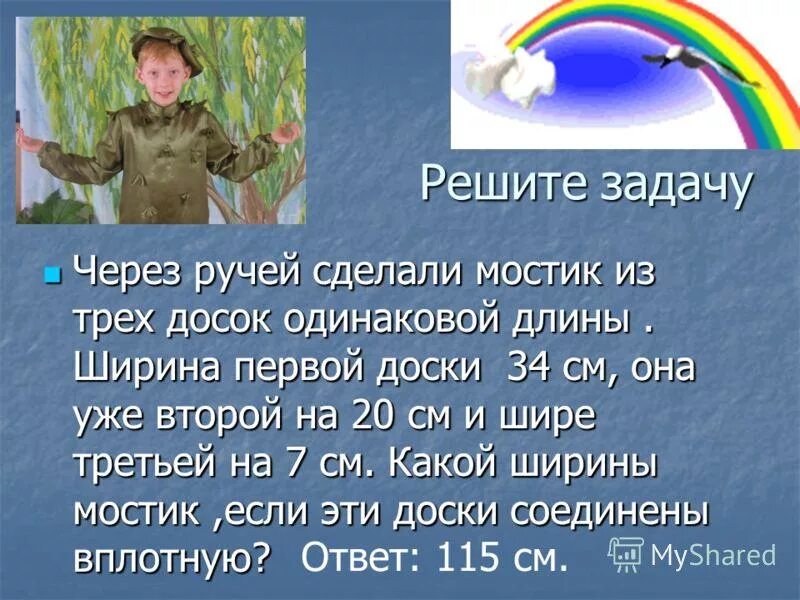 Решите задачу

Через ручей сделали мостик из трех досок одинаковой длины . Ширина первой доски 34 см, она уже второй на 20 см и шире третьей на 7 см. Какой ширины мостик ,если эти доски соединены вплотную? Ответ: 115 см.

MyShared